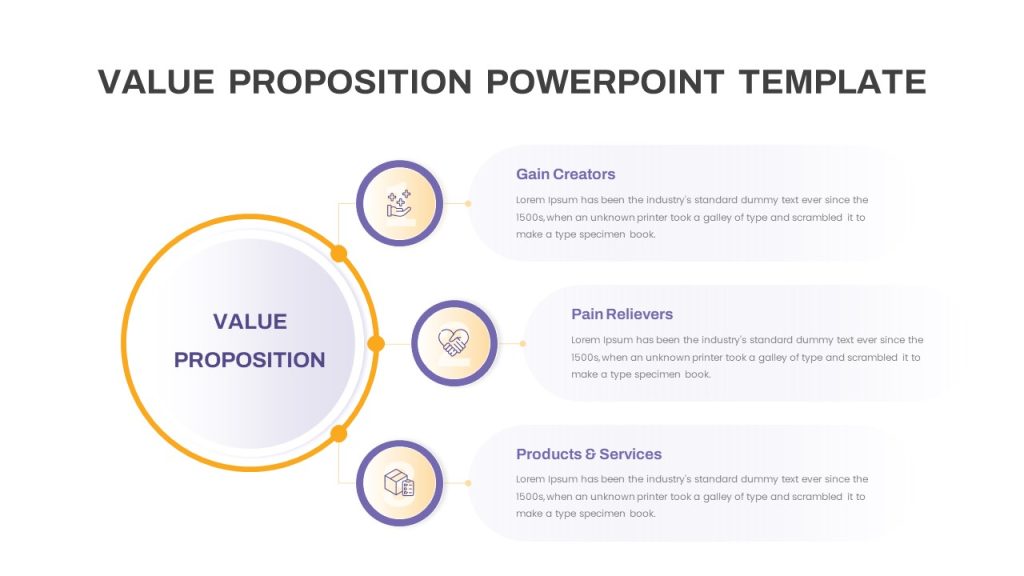 VALUE PROPOSITION POWERPOINT TEMPLATE

VALUE PROPOSITION

Gain Creators

Lorem Ipsum has been the industry's standard dummy text ever since the 1500s, when an unknown printer took a galley of type and scrambled it to make a type specimen book.

Pain Relievers

Lorem Ipsum has been the industry's standard dummy text ever since the 1500s, when an unknown printer took a galley of type and scrambled it to make a type specimen book.

Products & Services

Lorem Ipsum has been the industry's standard dummy text ever since the 1500s, when an unknown printer took a galley of type and scrambled it to make a type specimen book.